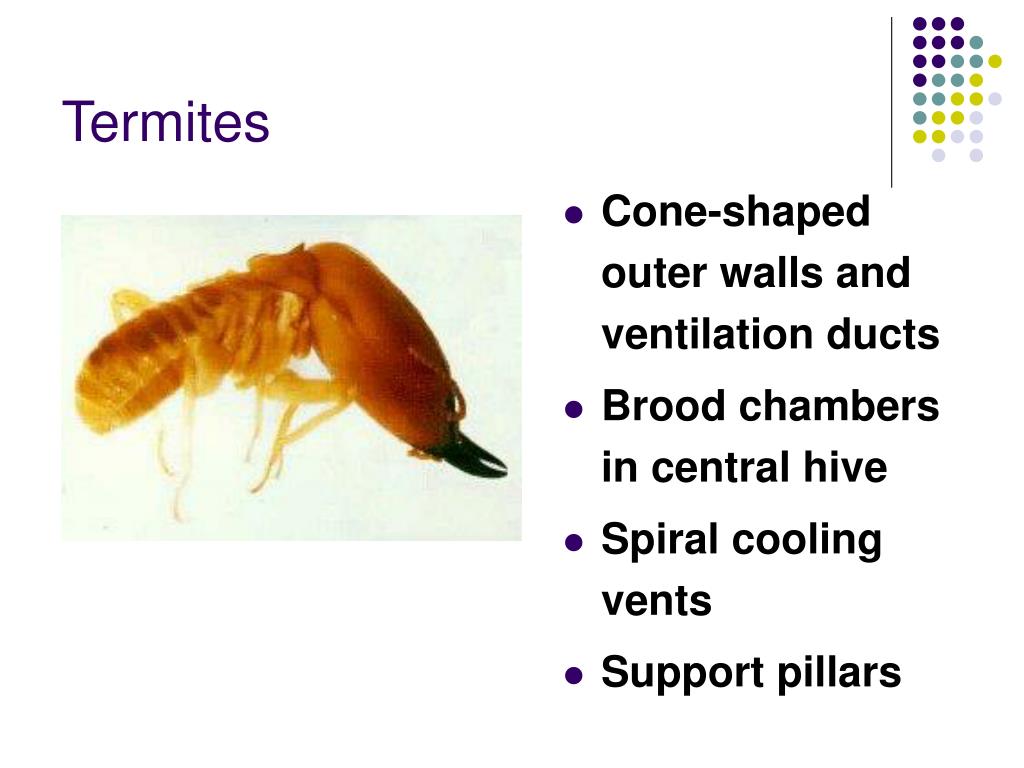 Termites

- Cone-shaped outer walls and ventilation ducts
- Brood chambers in central hive
- Spiral cooling vents
- Support pillars